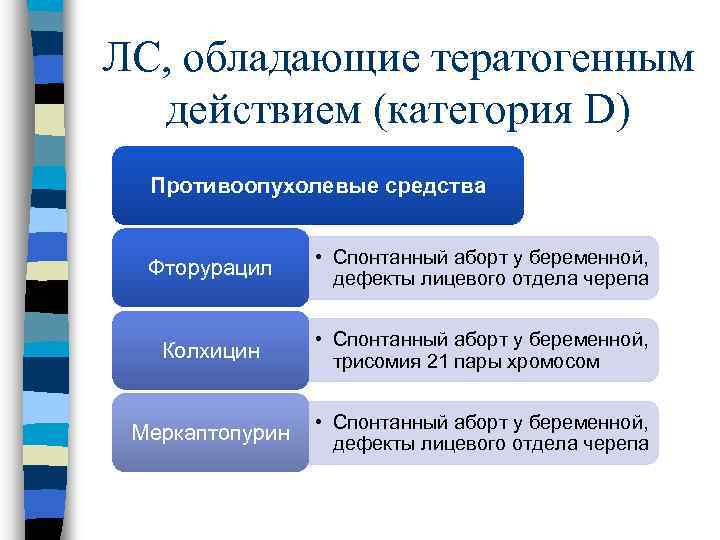 ЛС, обладающие тератогенным действием (категория D)

Противоопухолевые средства

Фторурацил

• Спонтанный аборт у беременной, дефекты лицевого отдела черепа

Колхицин

• Спонтанный аборт у беременной, трисомия 21 пары хромосом

Меркаптопурин

• Спонтанный аборт у беременной, дефекты лицевого отдела черепа